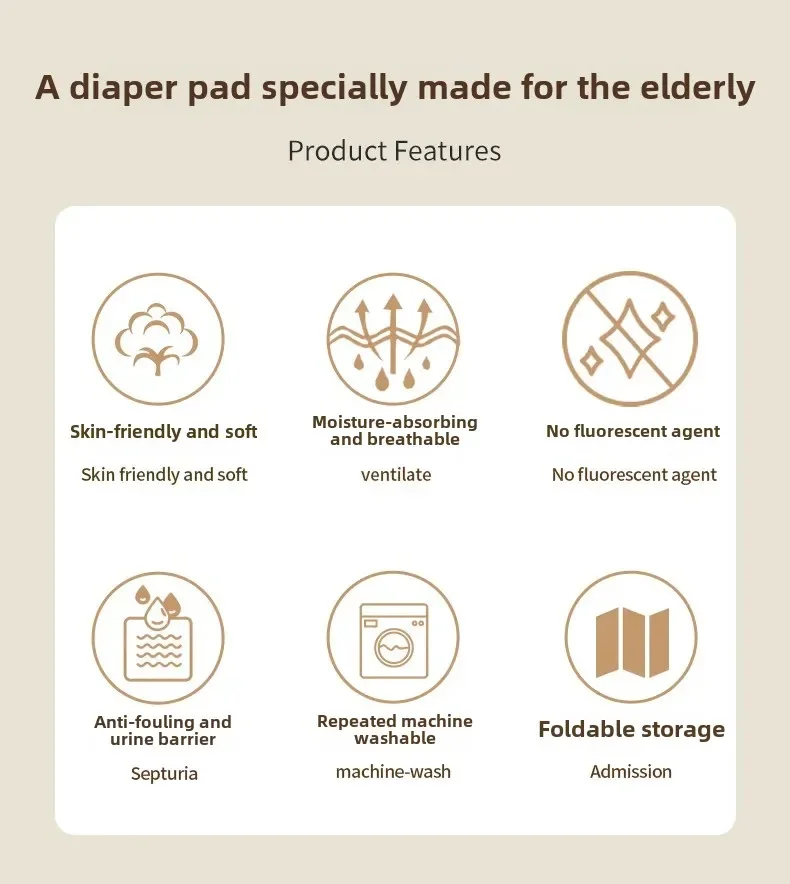 A diaper pad specially made for the elderly

Product Features

Skin-friendly and soft

Skin friendly and soft

Moisture-absorbing and breathable

ventilate

No fluorescent agent

No fluorescent agent

Anti-fouling and urine barrier

Septuria

Repeated machine washable

machine-wash

Foldable storage

Admission